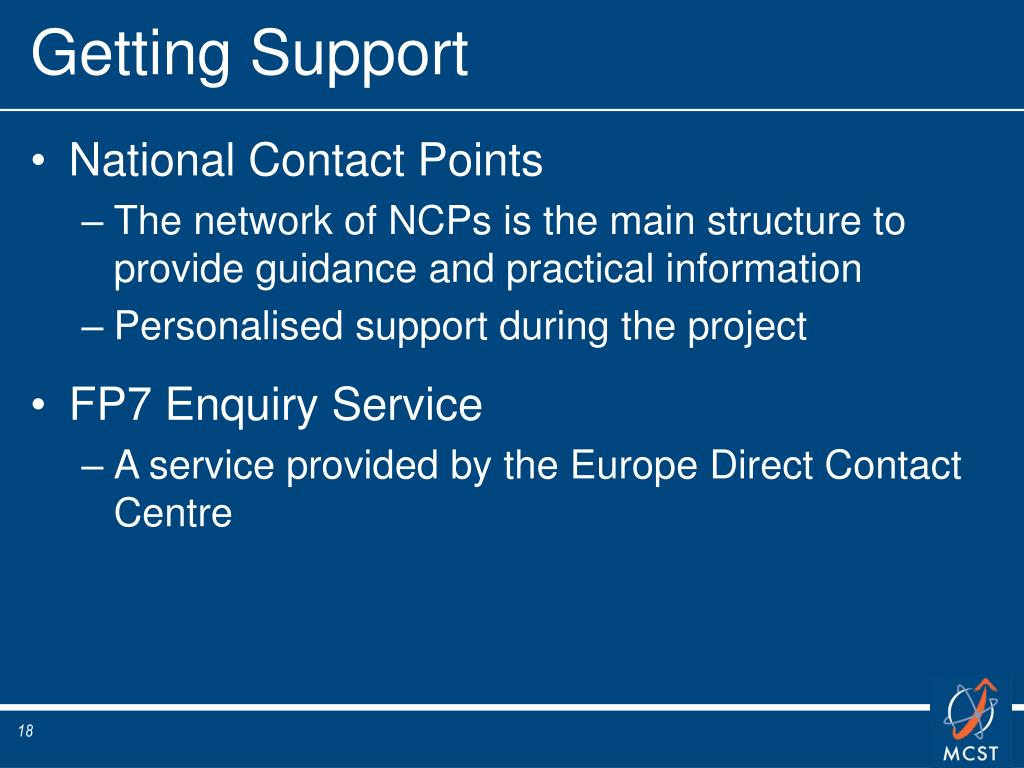 Getting Support

• National Contact Points
– The network of NCPs is the main structure to provide guidance and practical information
– Personalised support during the project

• FP7 Enquiry Service
– A service provided by the Europe Direct Contact Centre

18

MCST